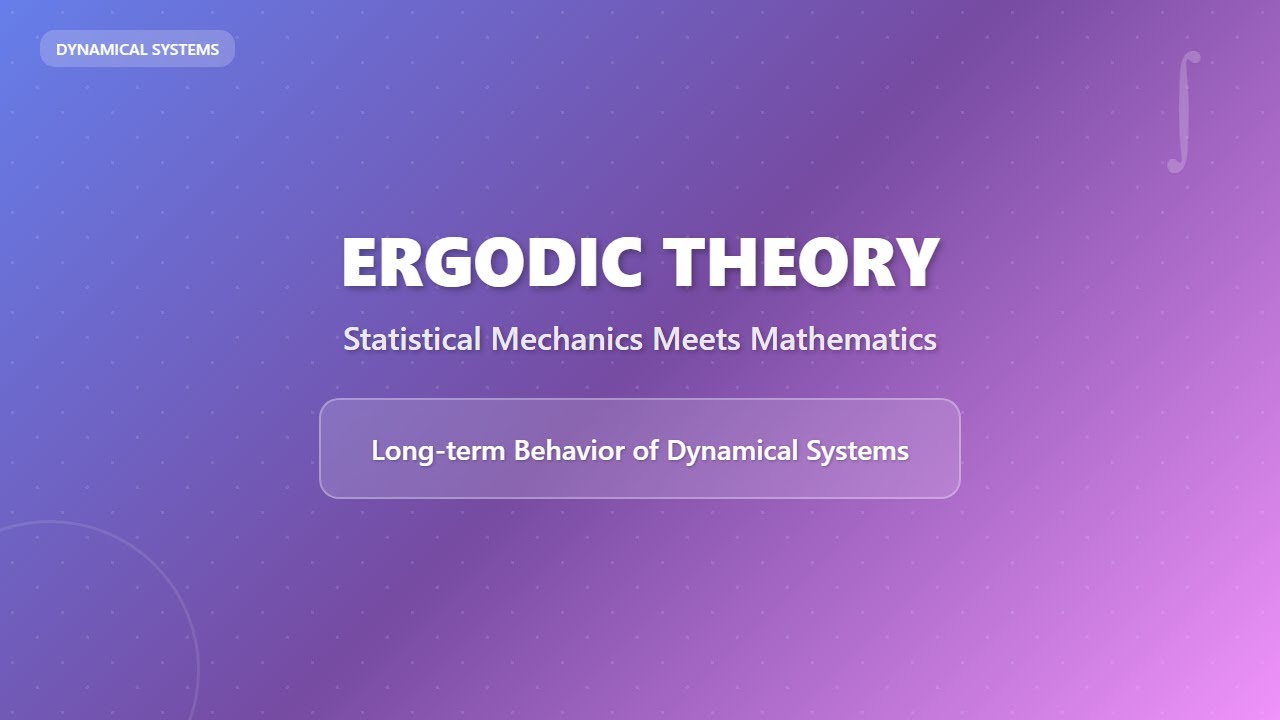 DYNAMICAL SYSTEMS

$\int$

ERGODIC THEORY

Statistical Mechanics Meets Mathematics

Long-term Behavior of Dynamical Systems